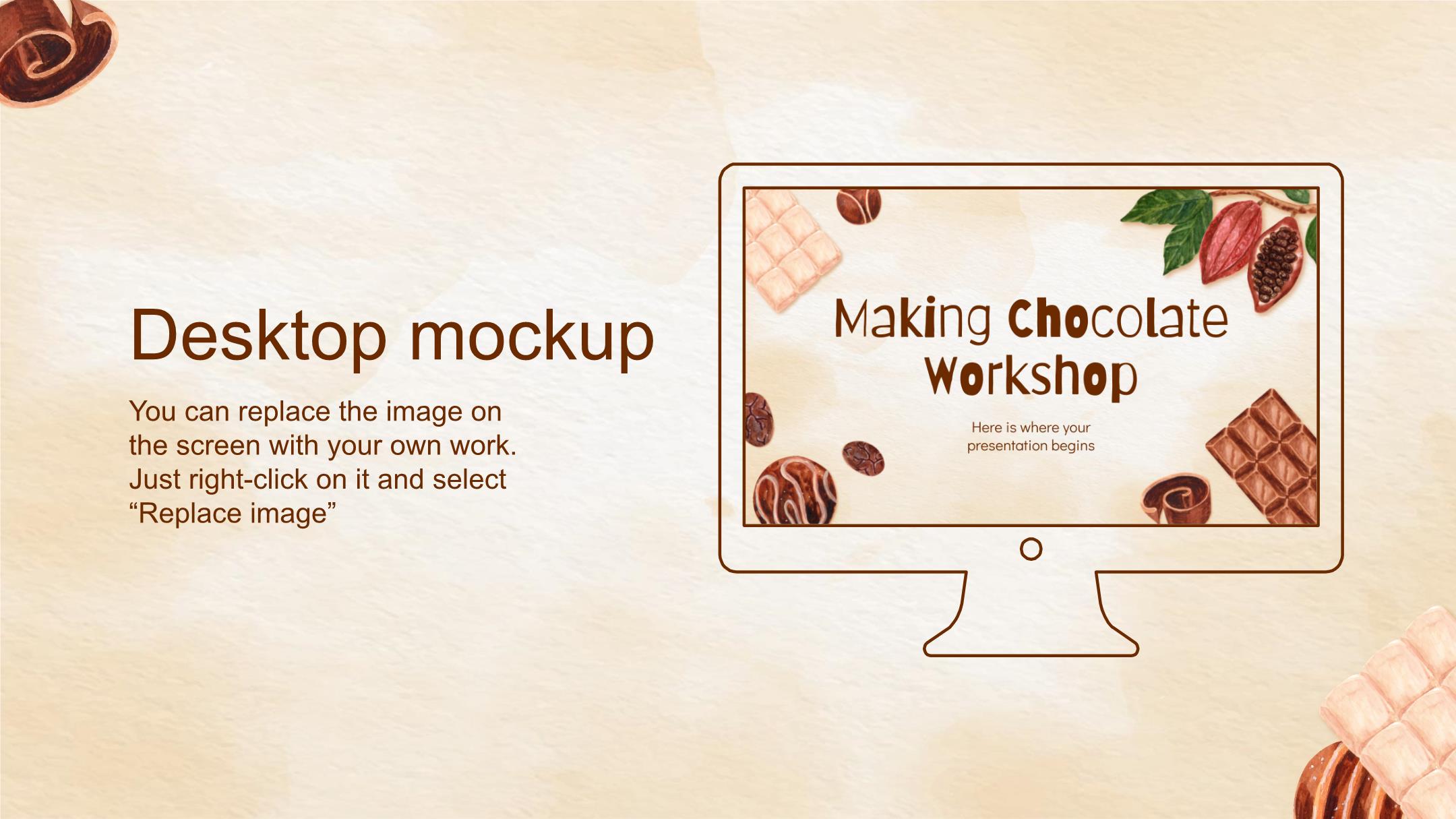 Desktop mockup

You can replace the image on the screen with your own work. Just right-click on it and select “Replace image”

Making Chocolate Workshop

Here is where your presentation begins